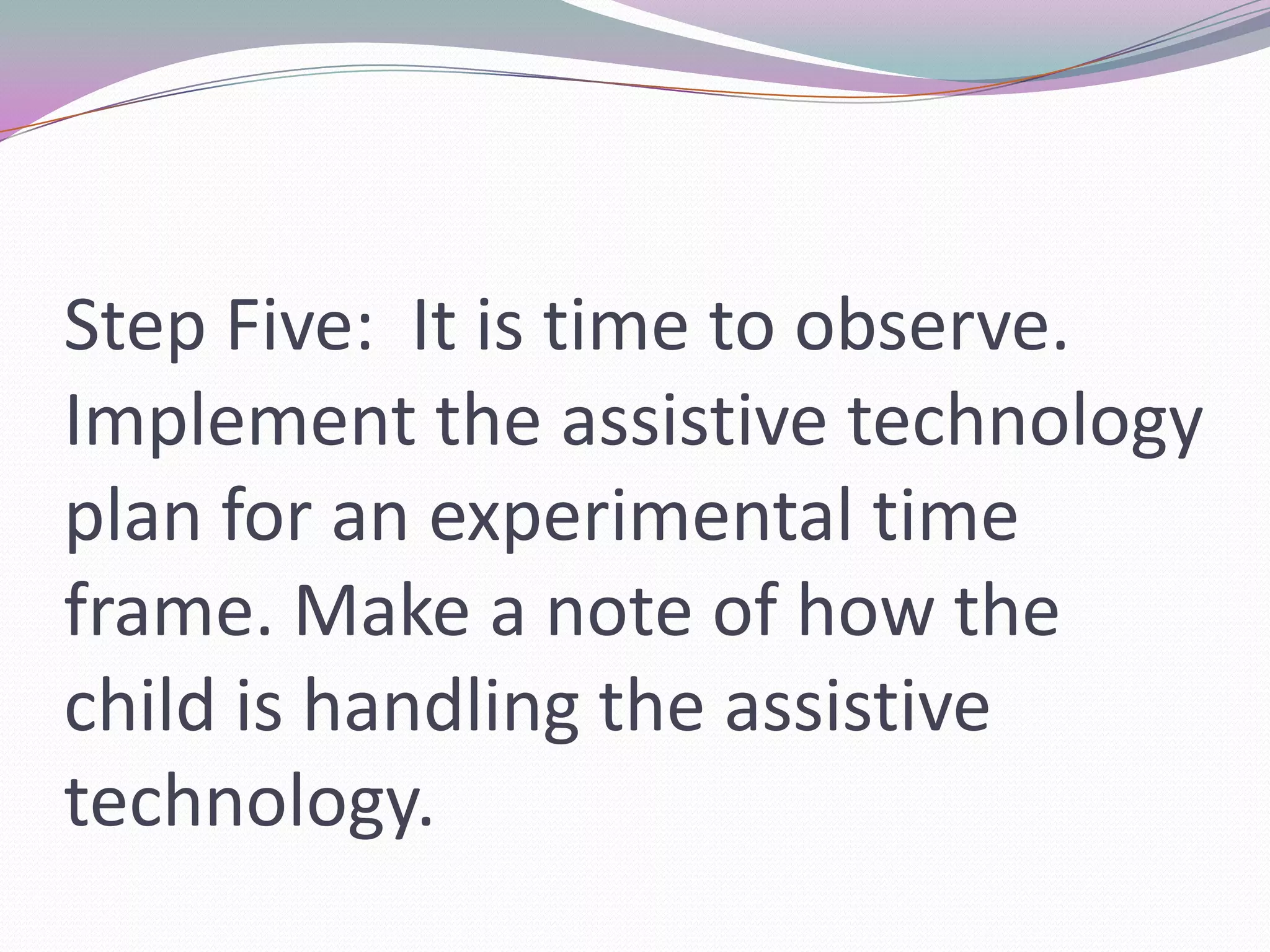 Step Five:  It is time to observe. Implement the assistive technology plan for an experimental time frame. Make a note of how the child is handling the assistive technology.